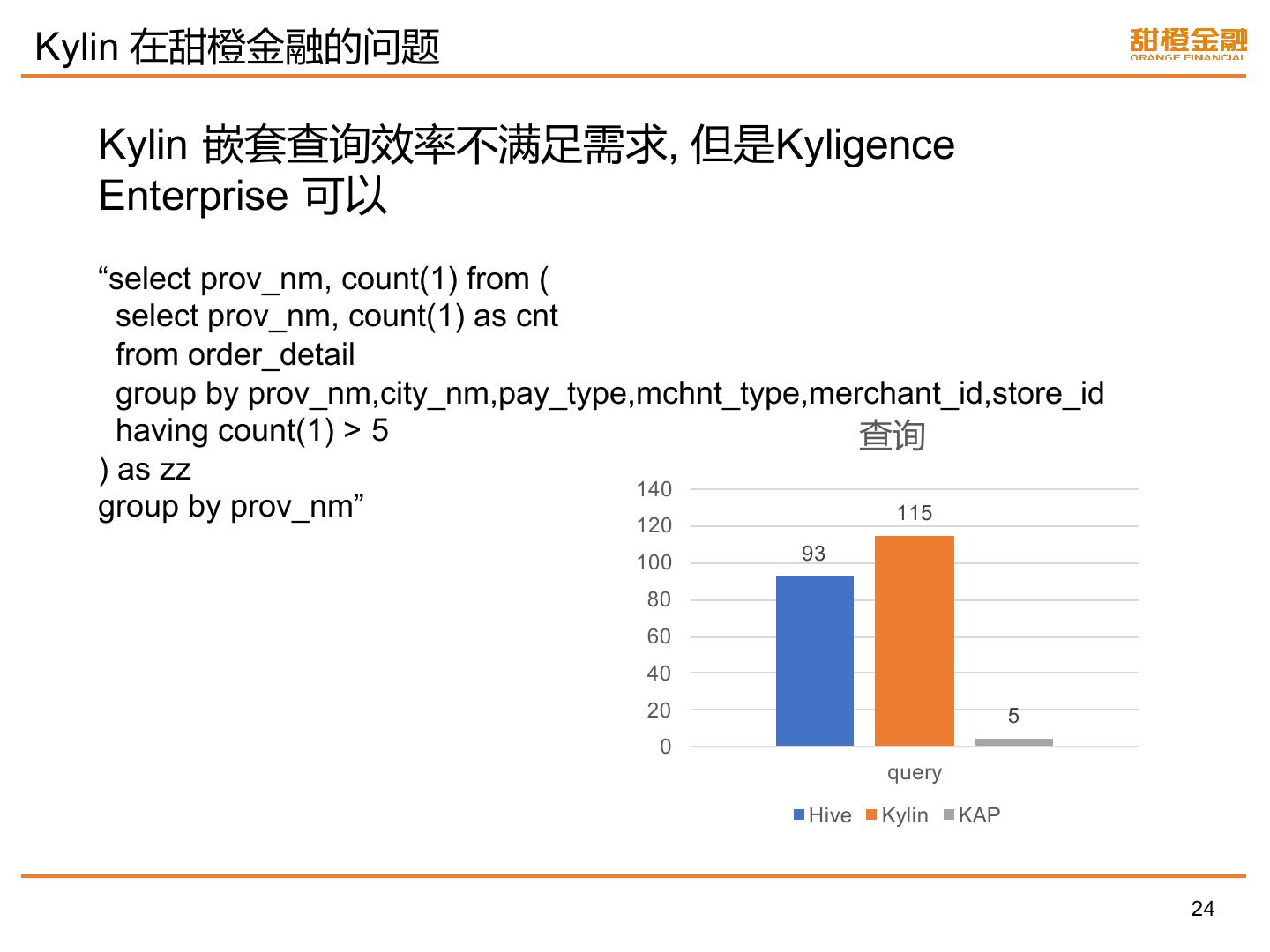 Kylin 在甜橙金融的问题

甜橙金融
ORANGE FINANCIAL

Kylin 嵌套查询效率不满足需求, 但是Kyligence Enterprise 可以

“select prov_nm, count(1) from (
select prov_nm, count(1) as cnt
from order_detail
group by prov_nm,city_nm,pay_type,mchnt_type,merchant_id,store_id
having count(1) > 5
) as zz
group by prov_nm”

查询

140
120
100
80
60
40
20
0

93
115
5

query

Hive Kylin KAP

24